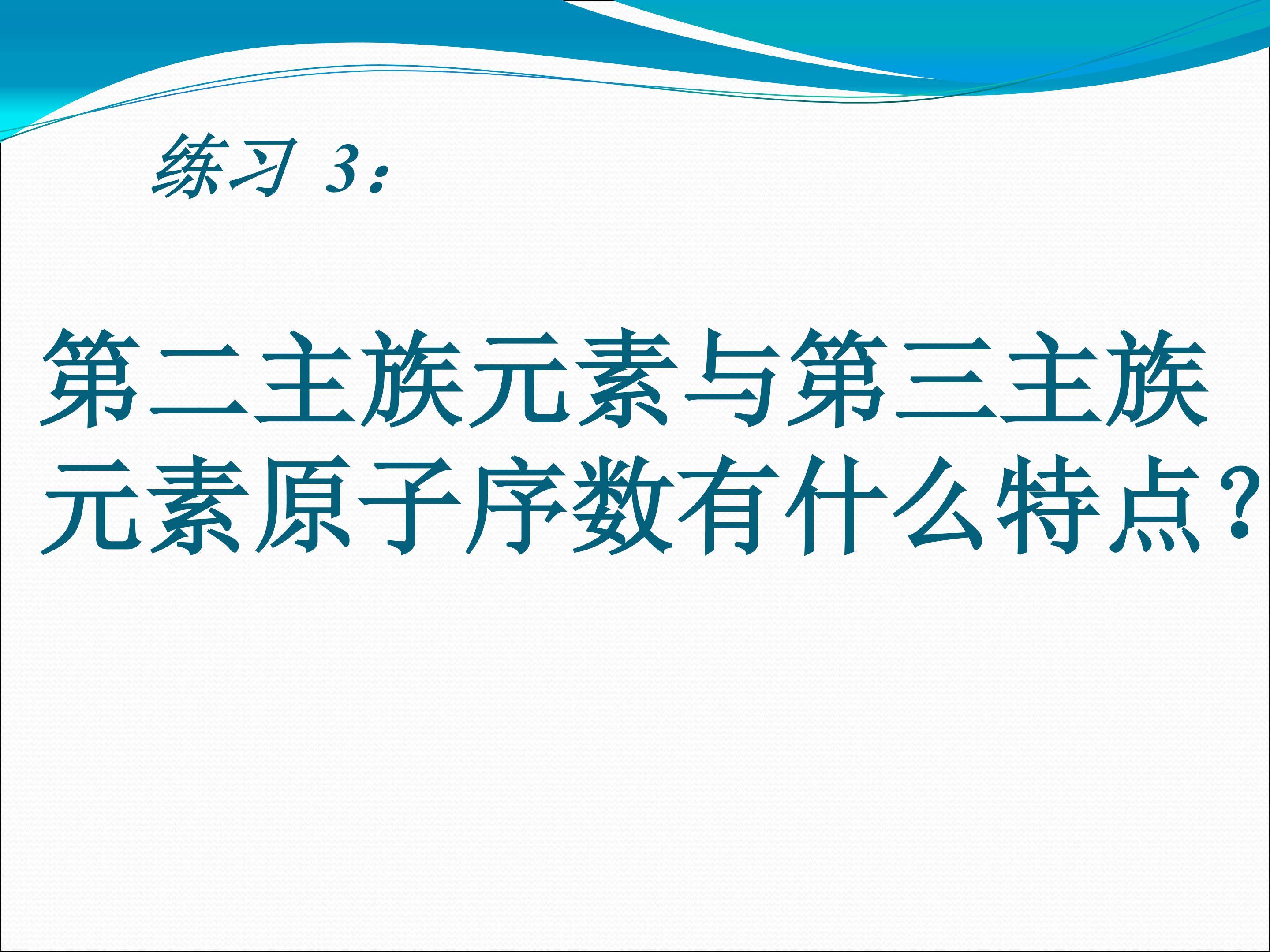 练习 3：

第二主族元素与第三主族元素原子序数有什么特点？